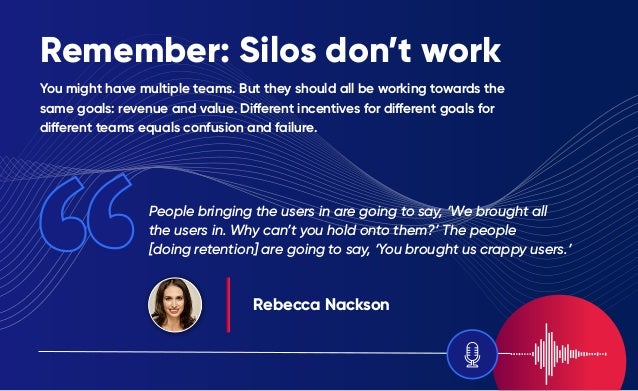 Remember: Silos don't work

You might have multiple teams. But they should all be working towards the same goals: revenue and value. Different incentives for different goals for different teams equals confusion and failure.

People bringing the users in are going to say, 'We brought all the users in. Why can't you hold onto them?' The people [doing retention] are going to say, 'You brought us crappy users.'

Rebecca Nackson